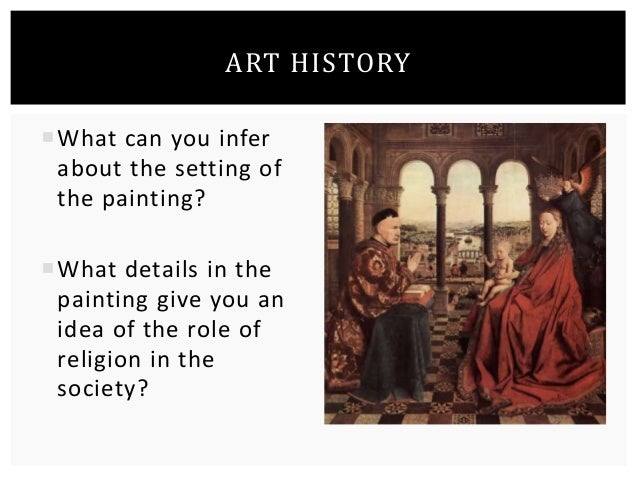 ART HISTORY

What can you infer about the setting of the painting?

What details in the painting give you an idea of the role of religion in the society?